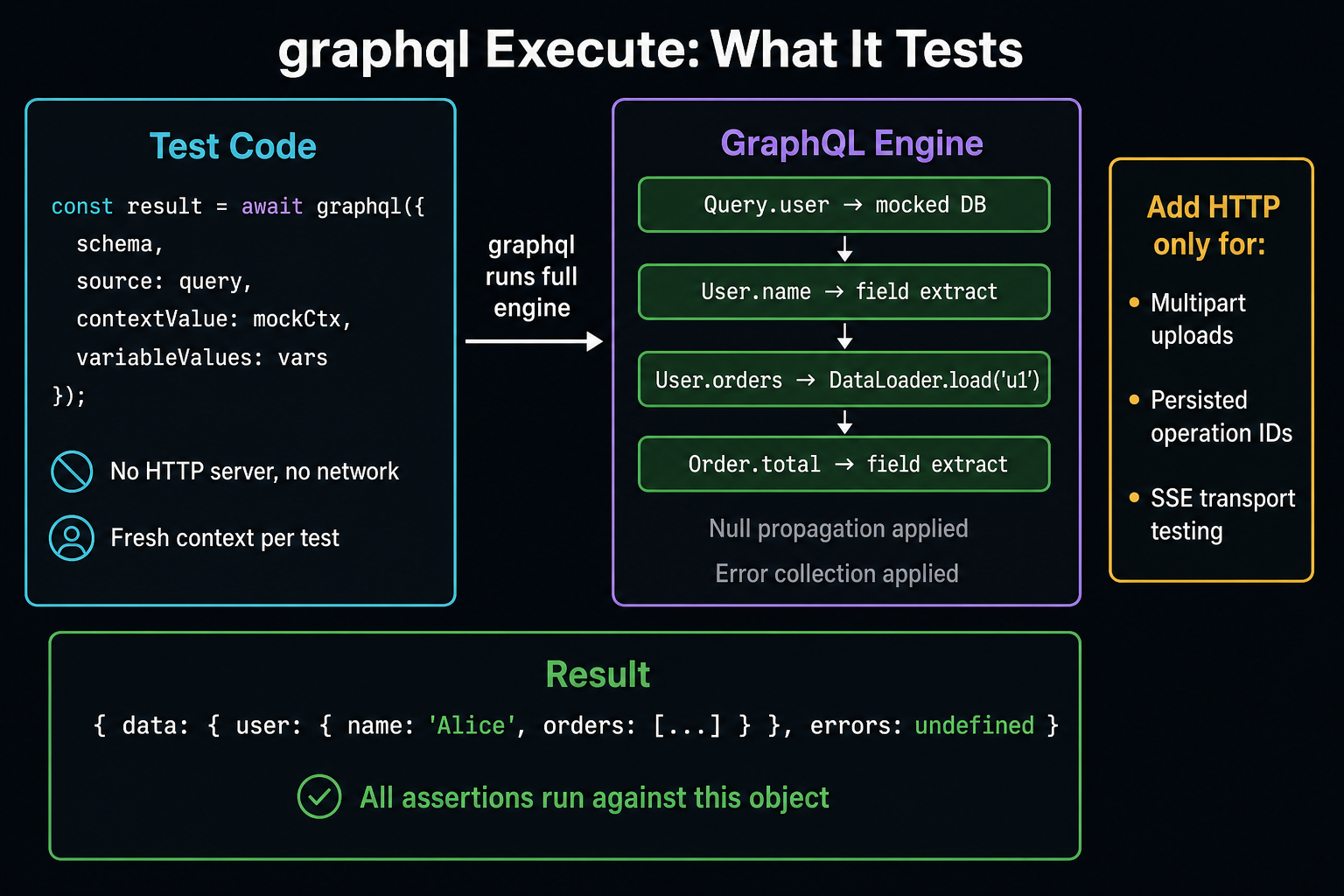 graphql Execute: What It Tests

Test Code

const result = await graphql({
  schema,
  source: query,
  contextValue: mockCtx,
  variableValues: vars
});

No HTTP server, no network

Fresh context per test

graphql runs full engine

GraphQL Engine

Query.user → mocked DB

User.name → field extract

User.orders → DataLoader.load('u1')

Order.total → field extract

Null propagation applied

Error collection applied

Add HTTP only for:

• Multipart uploads

• Persisted operation IDs

• SSE transport testing

Result

{ data: { user: { name: 'Alice', orders: [...] } }, errors: undefined }

All assertions run against this object